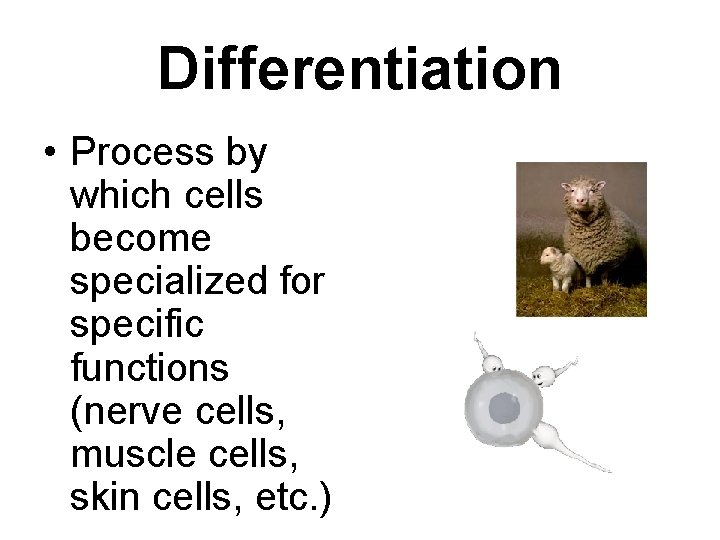 Differentiation

• Process by which cells become specialized for specific functions (nerve cells, muscle cells, skin cells, etc.)